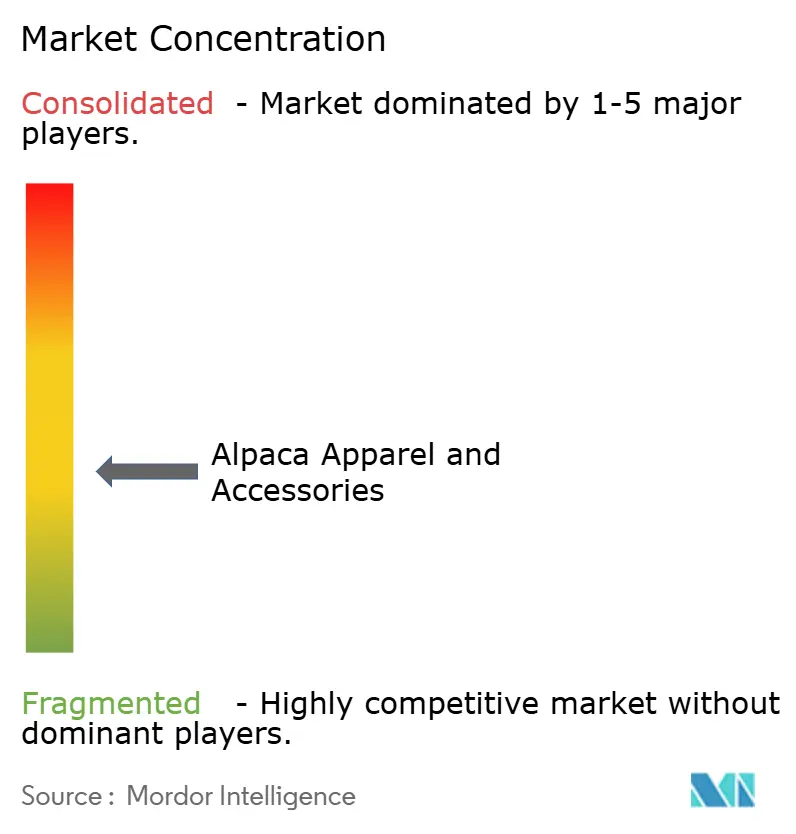 Market Concentration

Consolidated - Market dominated by 1-5 major players.

Alpaca Apparel and Accessories

Fragmented - Highly competitive market without dominant players.

Source : Mordor Intelligence